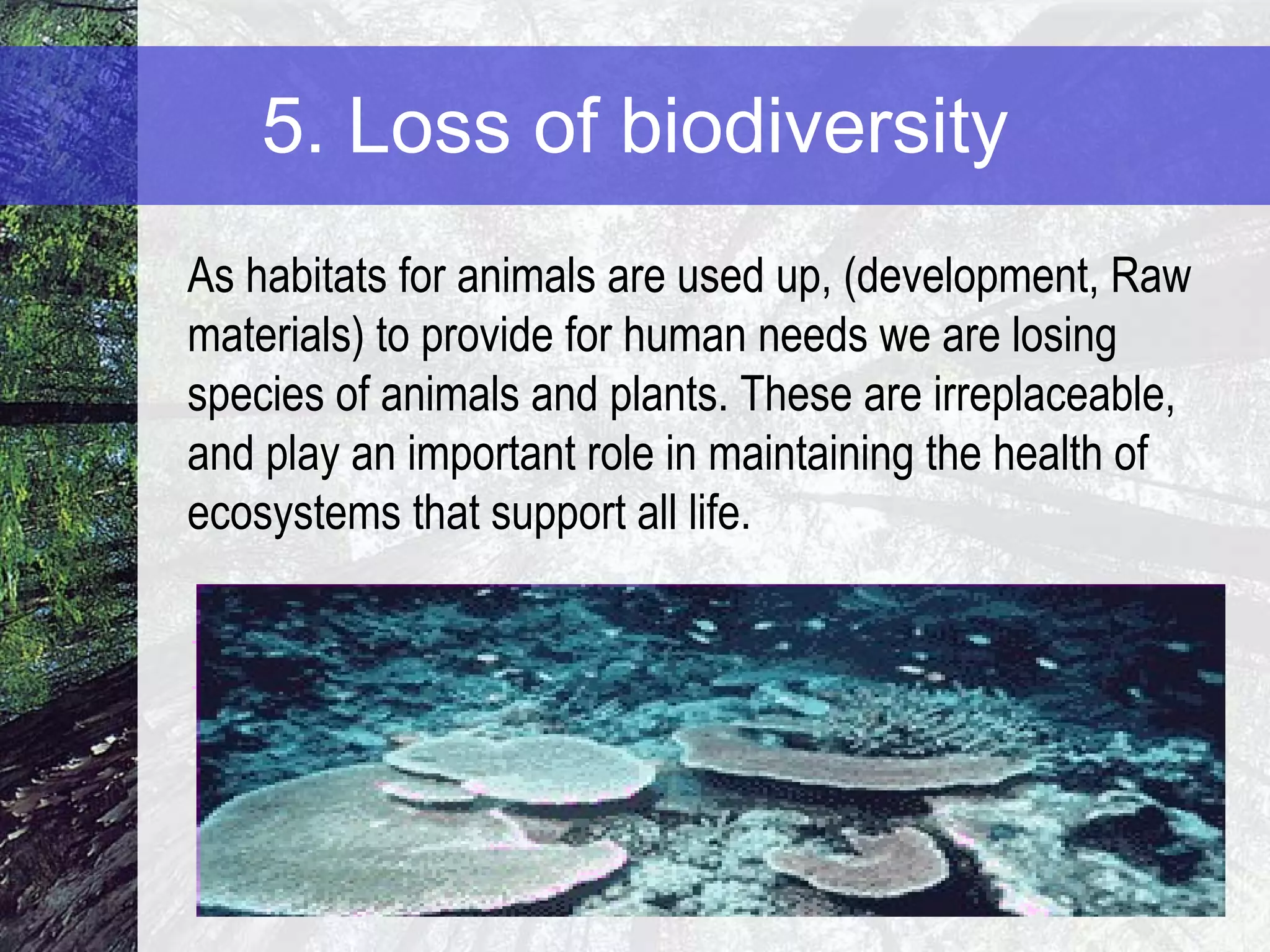 5. Loss of biodiversity

As habitats for animals are used up, (development, Raw materials) to provide for human needs we are losing species of animals and plants. These are irreplaceable, and play an important role in maintaining the health of ecosystems that support all life.